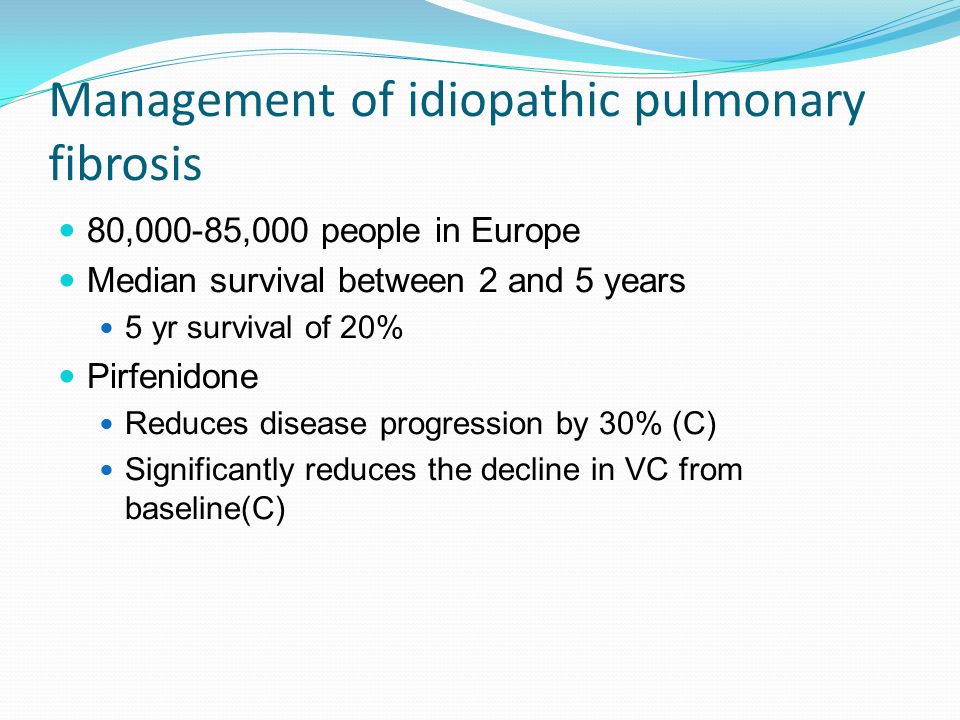 Management of idiopathic pulmonary fibrosis

- 80,000-85,000 people in Europe
- Median survival between 2 and 5 years
  - 5 yr survival of 20%
- Pirfenidone
  - Reduces disease progression by 30% (C)
  - Significantly reduces the decline in VC from baseline(C)